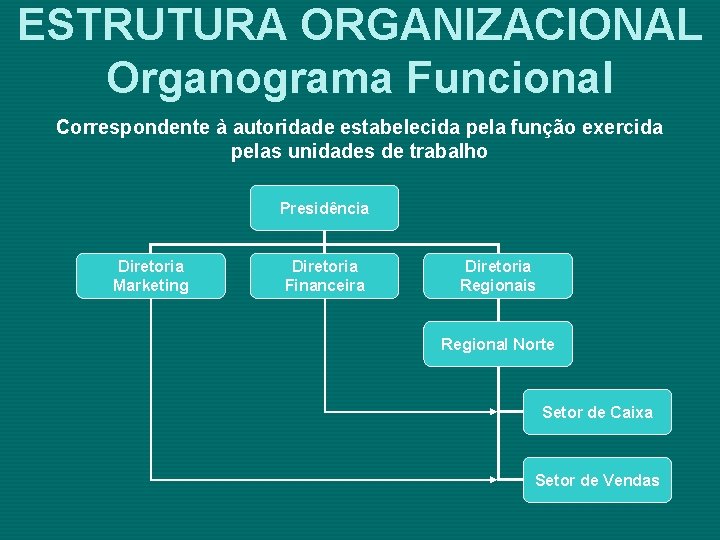 ESTRUTURA ORGANIZACIONAL
Organograma Funcional

Correspondente à autoridade estabelecida pela função exercida pelas unidades de trabalho

Presidência

Diretoria Marketing

Diretoria Financeira

Diretoria Regionais

Regional Norte

Setor de Caixa

Setor de Vendas